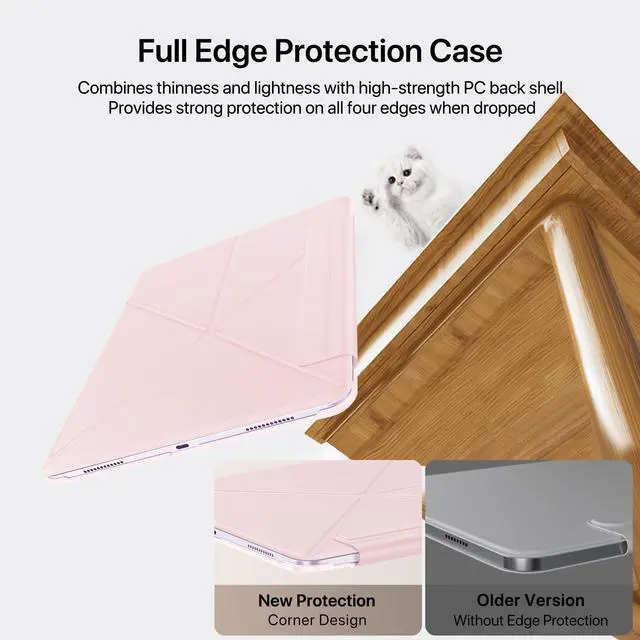 Full Edge Protection Case

Combines thinness and lightness with high-strength PC back shell
Provides strong protection on all four edges when dropped

New Protection
Corner Design

Older Version
Without Edge Protection